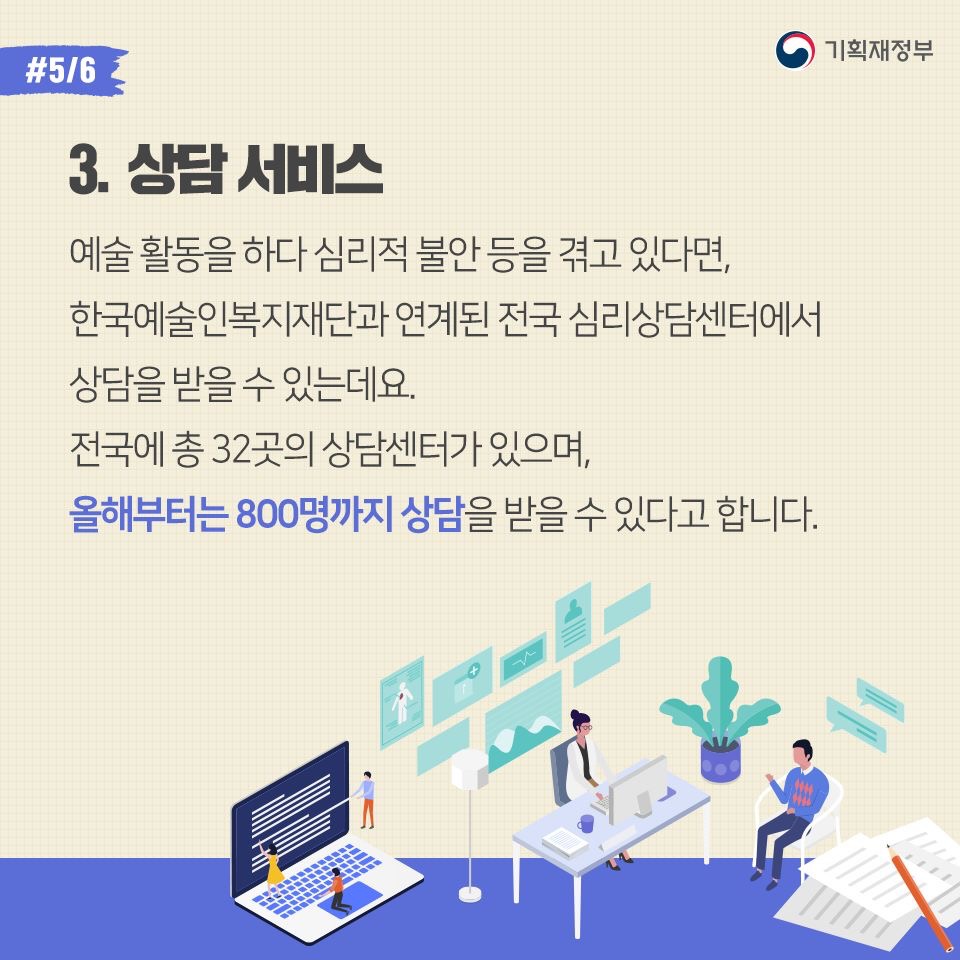 #5/6

기획재정부

3. 상담 서비스

예술 활동을 하다 심리적 불안 등을 겪고 있다면, 한국예술인복지재단과 연계된 전국 심리상담센터에서 상담을 받을 수 있는데요.

전국에 총 32곳의 상담센터가 있으며, 올해부터는 800명까지 상담을 받을 수 있다고 합니다.